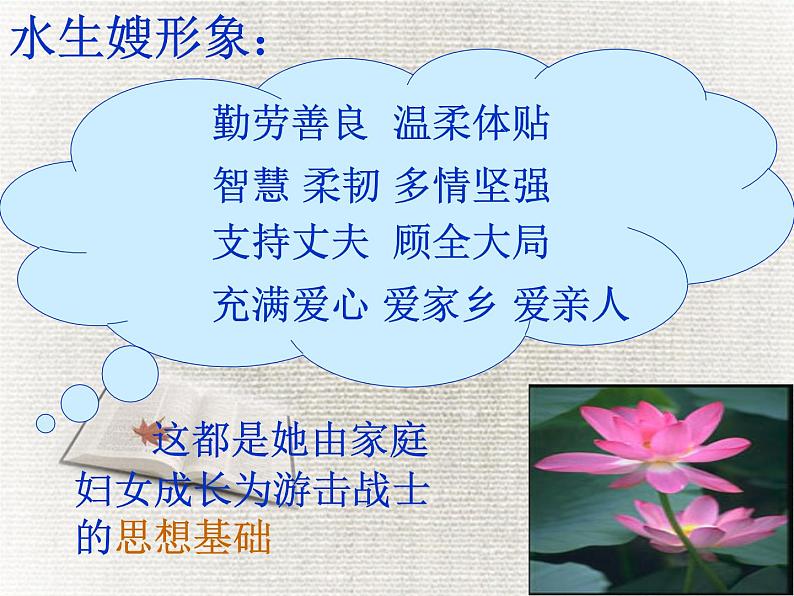 水生嫂形象：

勤劳善良 温柔体贴
智慧 柔韧 多情坚强
支持丈夫 顾全大局
充满爱心 爱家乡 爱亲人

这都是她由家庭妇女成长为游击战士的思想基础